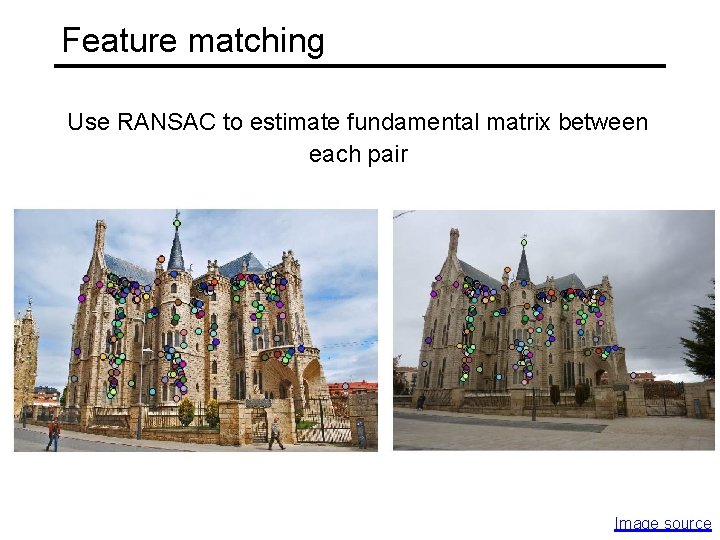 Feature matching

Use RANSAC to estimate fundamental matrix between each pair

Image source